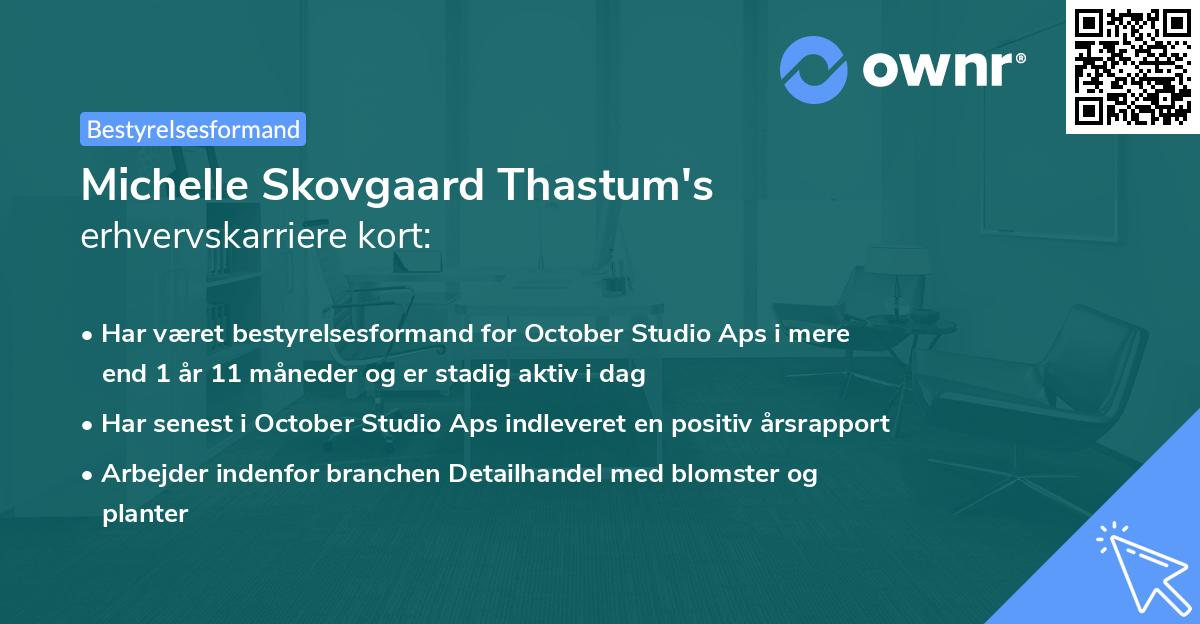 ownr®

Bestyrelsesformand

Michelle Skovgaard Thastum's
erhvervskarriere kort:

• Har været bestyrelsesformand for October Studio Aps i mere end 1 år 11 måneder og er stadig aktiv i dag

• Har senest i October Studio Aps indleveret en positiv årsrapport

• Arbejder indenfor branchen Detailhandel med blomster og planter